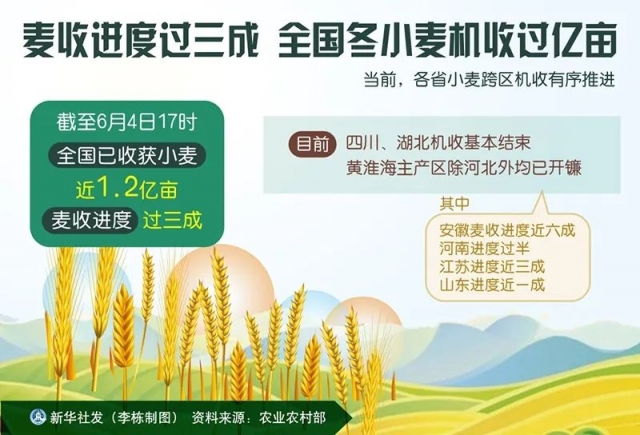 麦收进度过三成 全国冬小麦机收过亿亩

当前，各省小麦跨区机收有序推进

截至6月4日17时
全国已收获小麦
近1.2亿亩
麦收进度 过三成

目前 四川、湖北机收基本结束
黄淮海主产区除河北外均已开镰

其中
安徽麦收进度近六成
河南进度过半
江苏进度近三成
山东进度近一成

新华社发（李栋制图） 资料来源：农业农村部